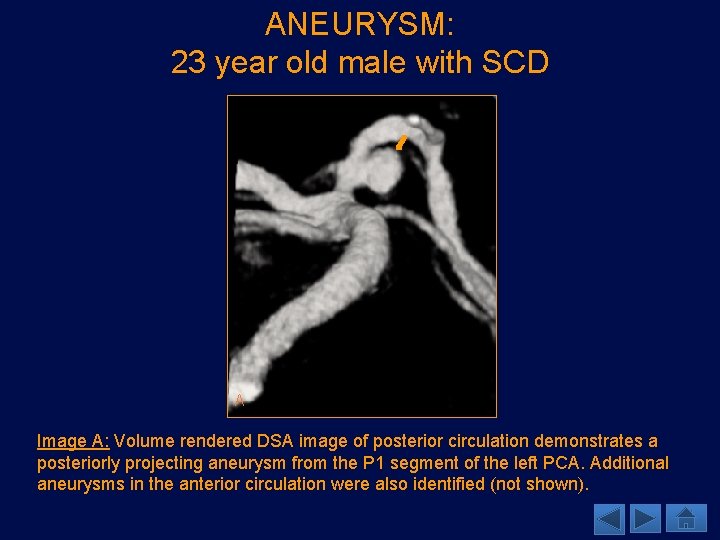 ANEURYSM:
23 year old male with SCD

A

Image A: Volume rendered DSA image of posterior circulation demonstrates a posteriorly projecting aneurysm from the P1 segment of the left PCA. Additional aneurysms in the anterior circulation were also identified (not shown).